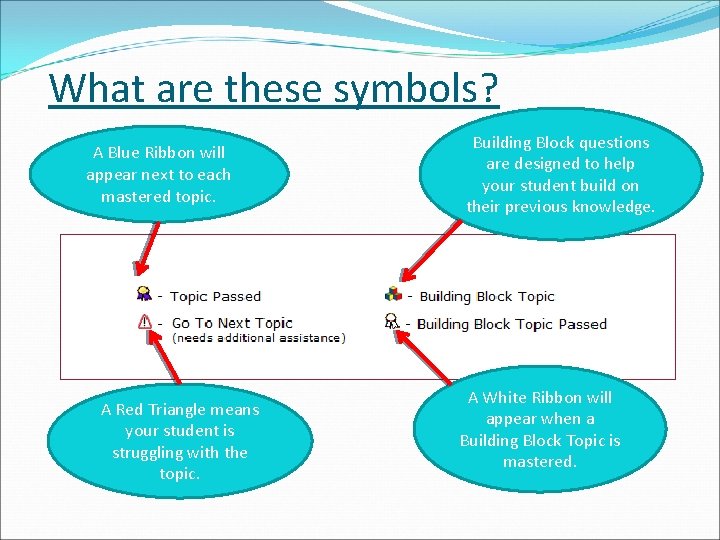 What are these symbols?

A Blue Ribbon will appear next to each mastered topic.

Building Block questions are designed to help your student build on their previous knowledge.

- Topic Passed

- Go To Next Topic
(needs additional assistance)

- Building Block Topic

- Building Block Topic Passed

A Red Triangle means your student is struggling with the topic.

A White Ribbon will appear when a Building Block Topic is mastered.